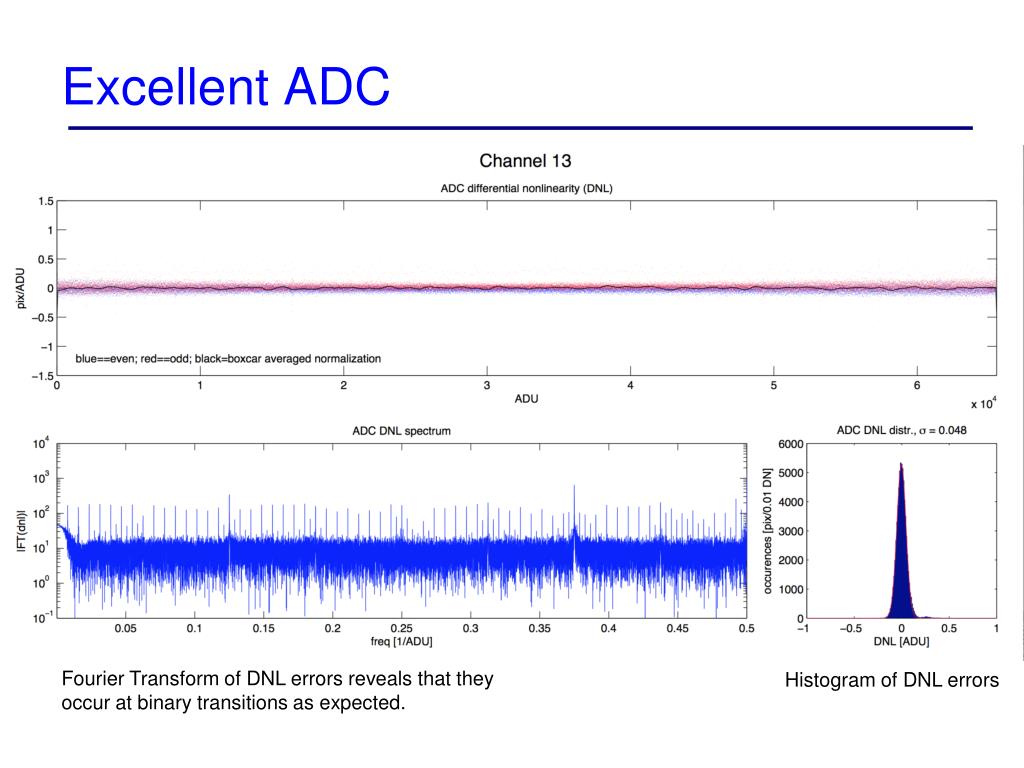 Excellent ADC

Channel 13

ADC differential nonlinearity (DNL)

1.5
1
0.5
0
−0.5
−1
−1.5

pix/ADU

blue==even; red==odd; black=boxcar averaged normalization

0 1 2 3 4 5 6

ADU

x $10^4$

ADC DNL spectrum

$10^4$
$10^3$
$10^2$
$10^1$
$10^0$
$10^{-1}$

|FT(dnl)|

0.05 0.1 0.15 0.2 0.25 0.3 0.35 0.4 0.45 0.5

freq [1/ADU]

ADC DNL distr., $\sigma$ = 0.048

6000
5000
4000
3000
2000
1000
0

occurences [pix/0.01 DN]

−1 −0.5 0 0.5 1

DNL [ADU]

Fourier Transform of DNL errors reveals that they occur at binary transitions as expected.

Histogram of DNL errors